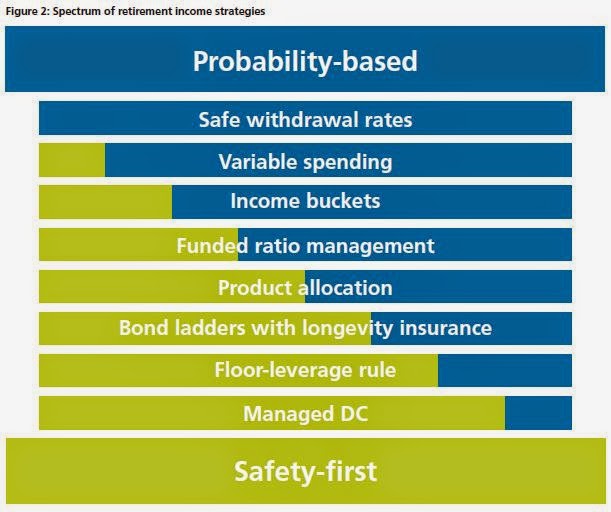 Figure 2: Spectrum of retirement income strategies

Probability-based

Safe withdrawal rates

Variable spending

Income buckets

Funded ratio management

Product allocation

Bond ladders with longevity insurance

Floor-leverage rule

Managed DC

Safety-first